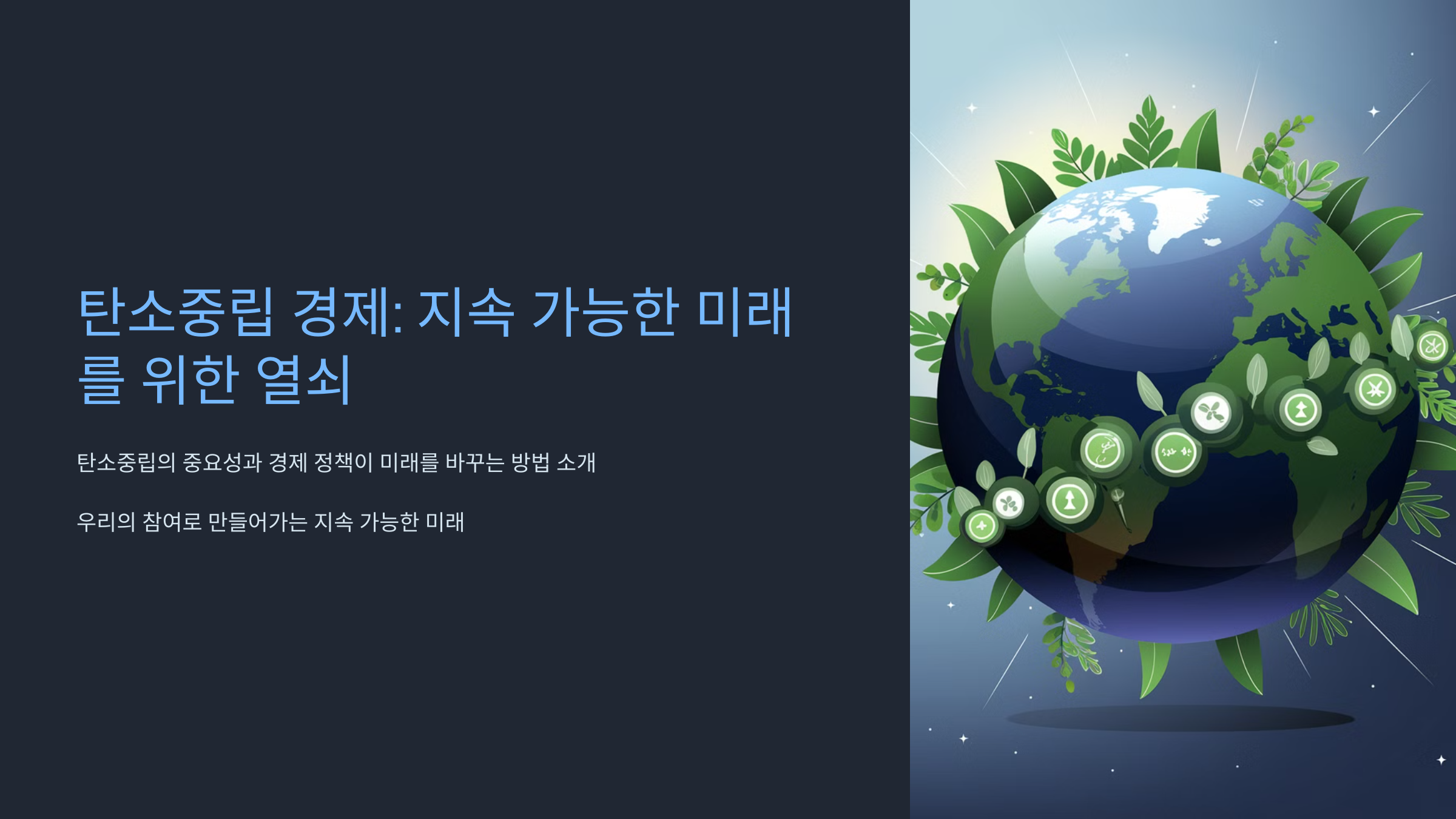 탄소중립 경제: 지속 가능한 미래를 위한 열쇠

탄소중립의 중요성과 경제 정책이 미래를 바꾸는 방법 소개

우리의 참여로 만들어가는 지속 가능한 미래